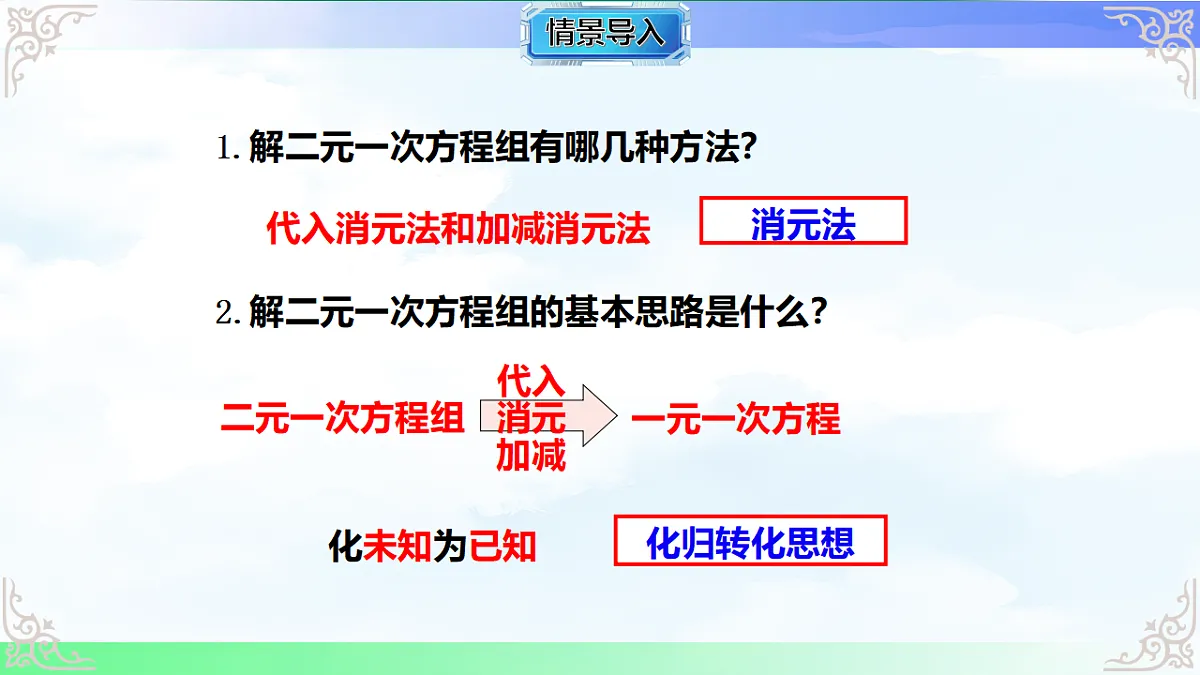 情景导入

1. 解二元一次方程组有哪几种方法?

代入消元法和加减消元法

消元法

2. 解二元一次方程组的基本思路是什么?

二元一次方程组

代入
消元
加减

一元一次方程

化未知为已知

化归转化思想